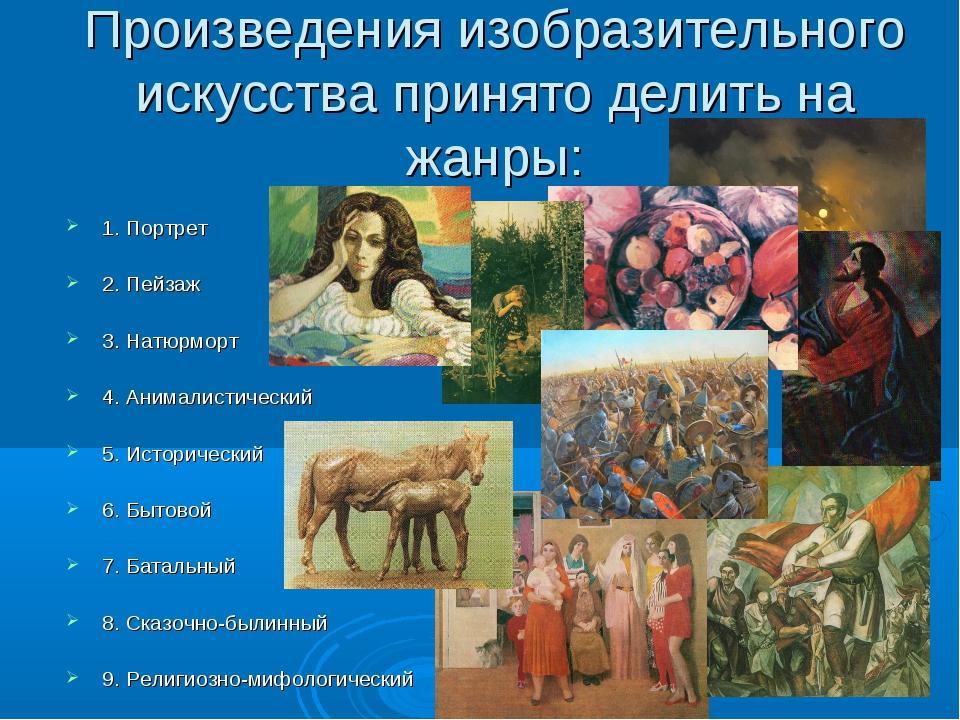 Произведения изобразительного искусства принято делить на жанры:

1. Портрет
2. Пейзаж
3. Натюрморт
4. Анималистический
5. Исторический
6. Бытовой
7. Батальный
8. Сказочно-былинный
9. Религиозно-мифологический